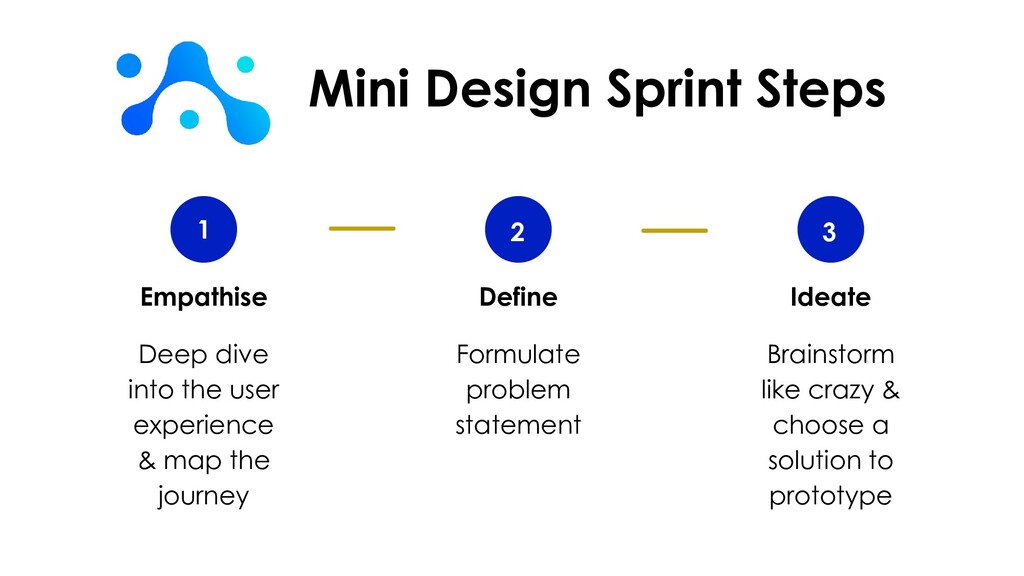 Mini Design Sprint Steps

1

Empathise

Deep dive into the user experience & map the journey

2

Define

Formulate problem statement

3

Ideate

Brainstorm like crazy & choose a solution to prototype